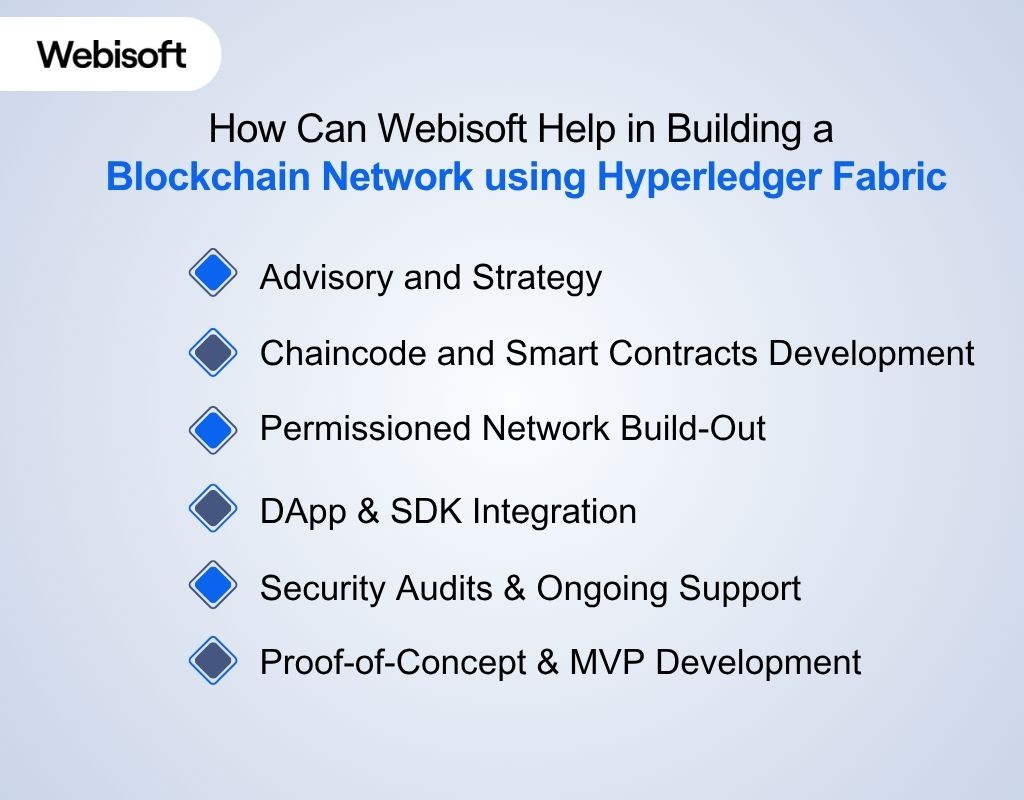 Webisoft

How Can Webisoft Help in Building a Blockchain Network using Hyperledger Fabric

Advisory and Strategy

Chaincode and Smart Contracts Development

Permissioned Network Build-Out

DApp & SDK Integration

Security Audits & Ongoing Support

Proof-of-Concept & MVP Development